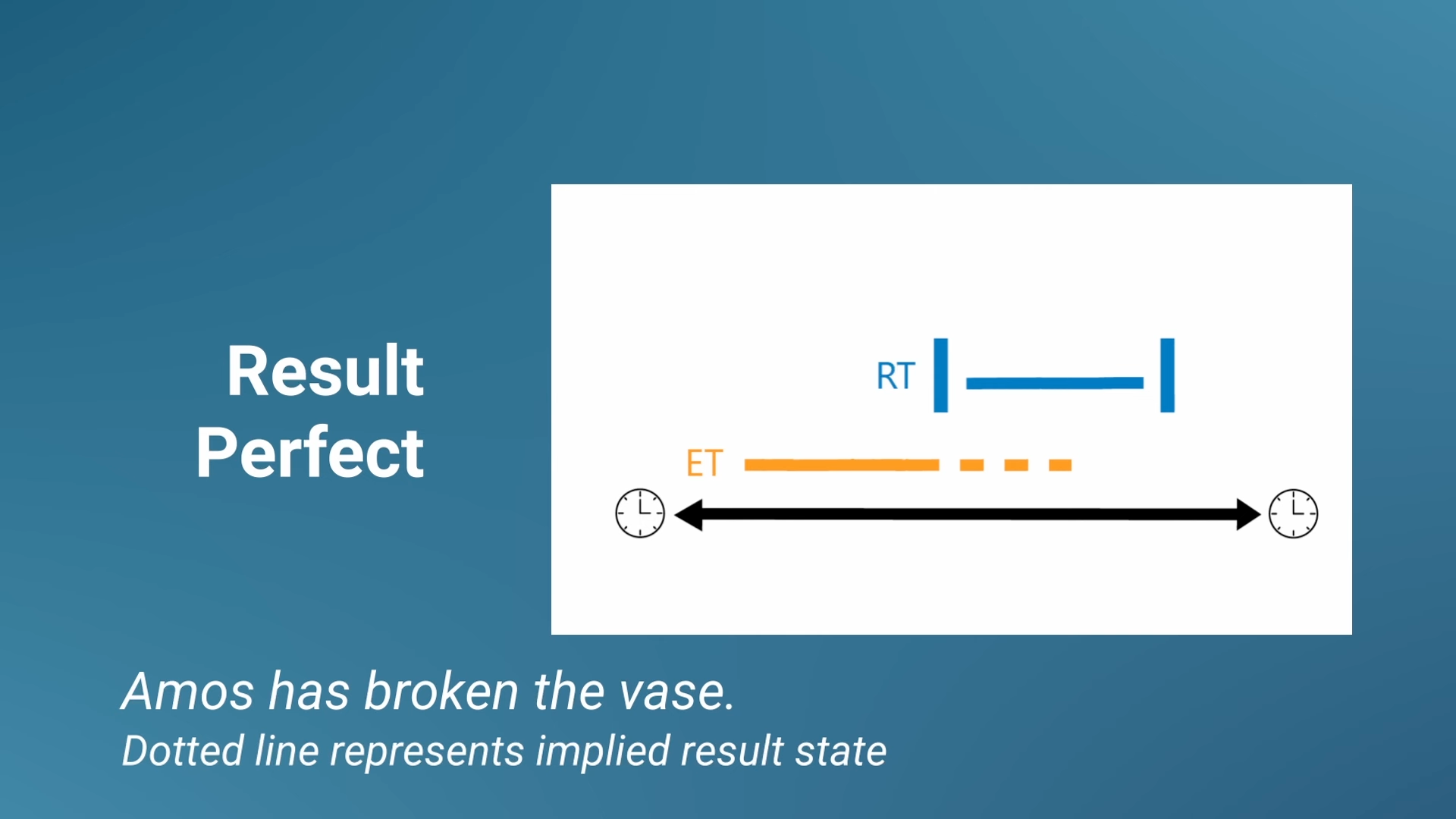 Result Perfect

RT

ET

Amos has broken the vase.
Dotted line represents implied result state